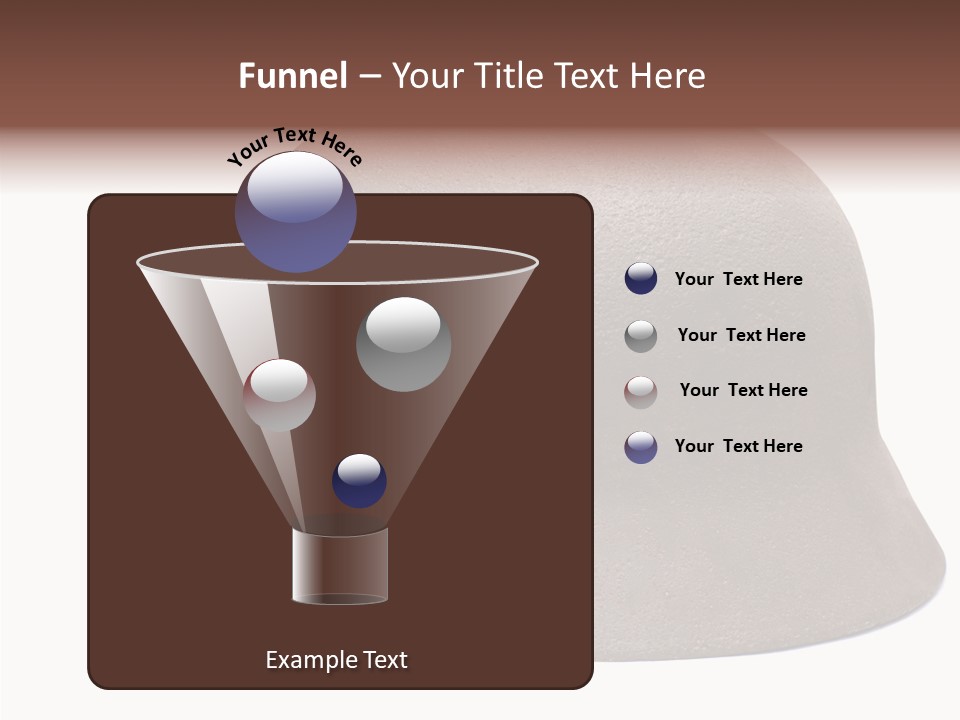 Funnel – Your Title Text Here

Your Text Here

Your Text Here

Your Text Here

Your Text Here

Your Text Here

Example Text